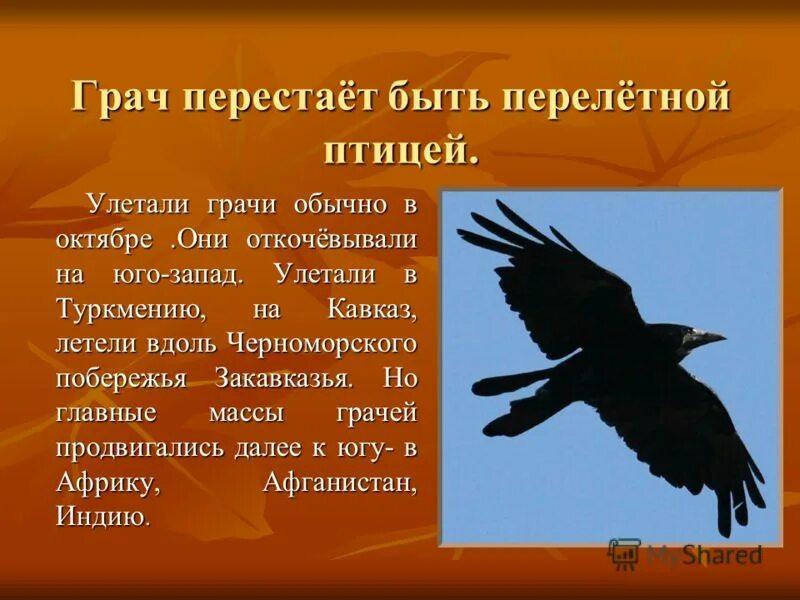 Грач перестаёт быть перелётной птицей.

Улетали грачи обычно в октябре .Они откочёвывали на юго-запад. Улетали в Туркмению, на Кавказ, летели вдоль Черноморского побережья Закавказья. Но главные массы грачей продвигались далее к югу- в Африку, Афганистан, Индию.

MyShared